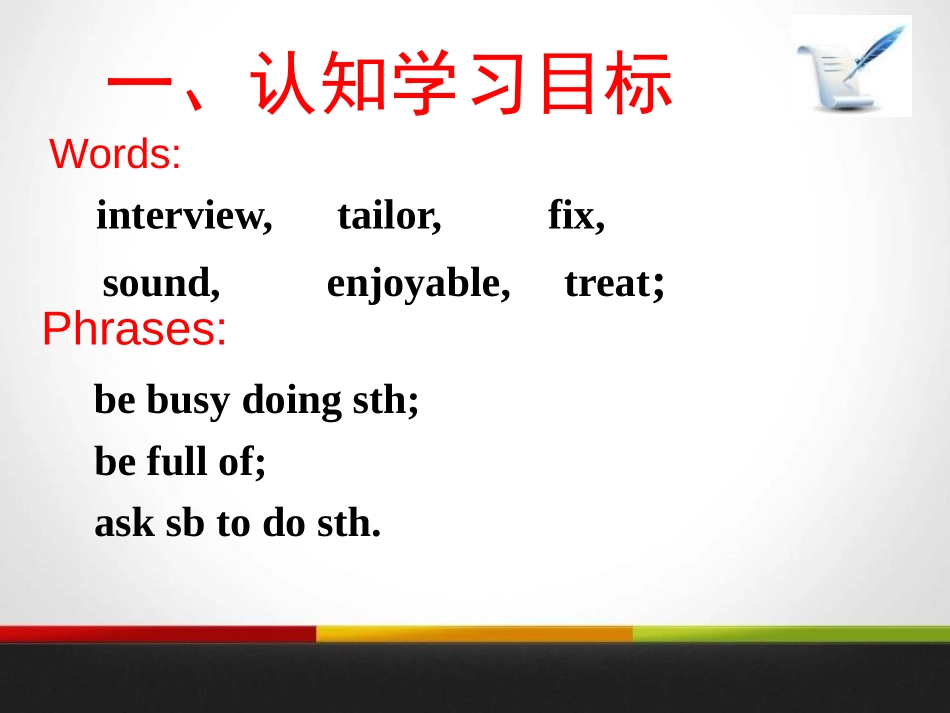 一、认知学习目标

Words:

interview, tailor, fix,

sound, enjoyable, treat;

Phrases:

be busy doing sth;

be full of;

ask sb to do sth.